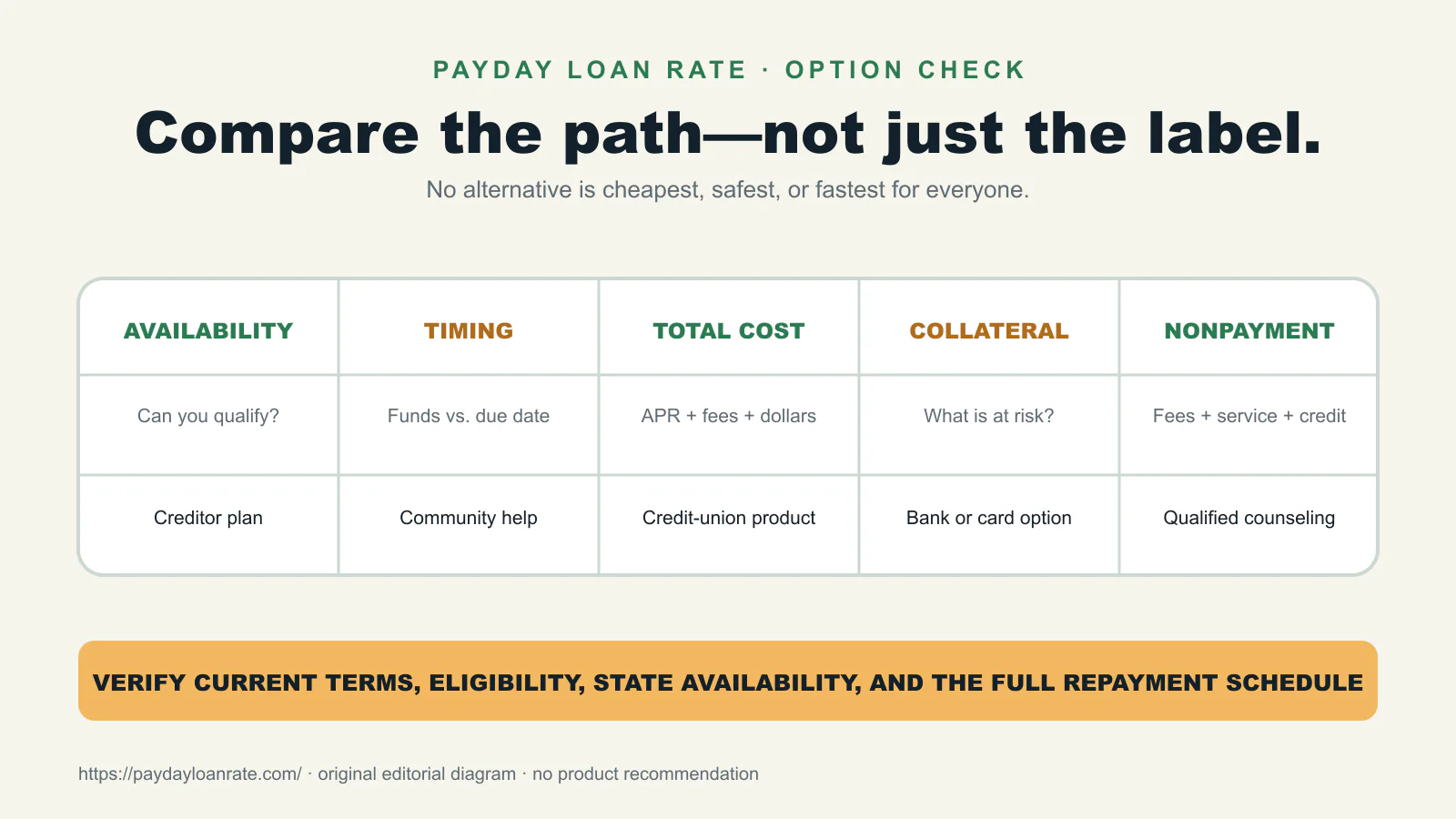 PAYDAY LOAN RATE · OPTION CHECK

Compare the path—not just the label.

No alternative is cheapest, safest, or fastest for everyone.

| AVAILABILITY | TIMING | TOTAL COST | COLLATERAL | NONPAYMENT |
|---|---|---|---|---|
| Can you qualify? | Funds vs. due date | APR + fees + dollars | What is at risk? | Fees + service + credit |
| Creditor plan | Community help | Credit-union product | Bank or card option | Qualified counseling |

VERIFY CURRENT TERMS, ELIGIBILITY, STATE AVAILABILITY, AND THE FULL REPAYMENT SCHEDULE

https://paydayloanrate.com/ · original editorial diagram · no product recommendation